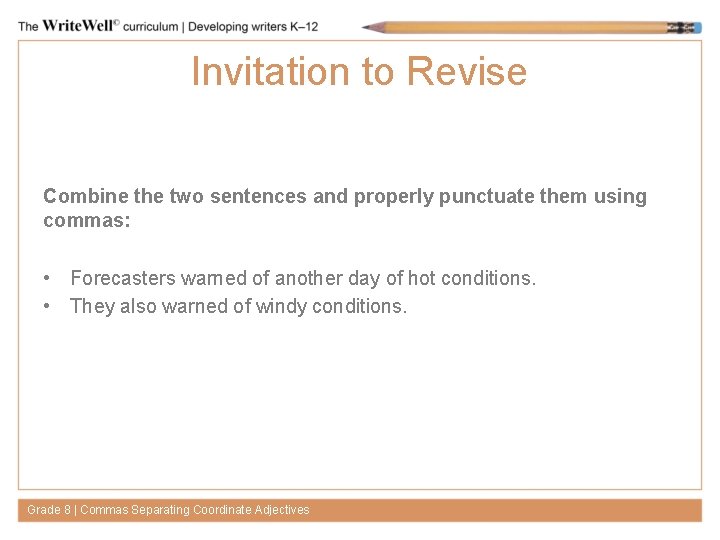 The WriteWell© curriculum | Developing writers K–12

Invitation to Revise

Combine the two sentences and properly punctuate them using commas:

• Forecasters warned of another day of hot conditions.
• They also warned of windy conditions.

Grade 8 | Commas Separating Coordinate Adjectives